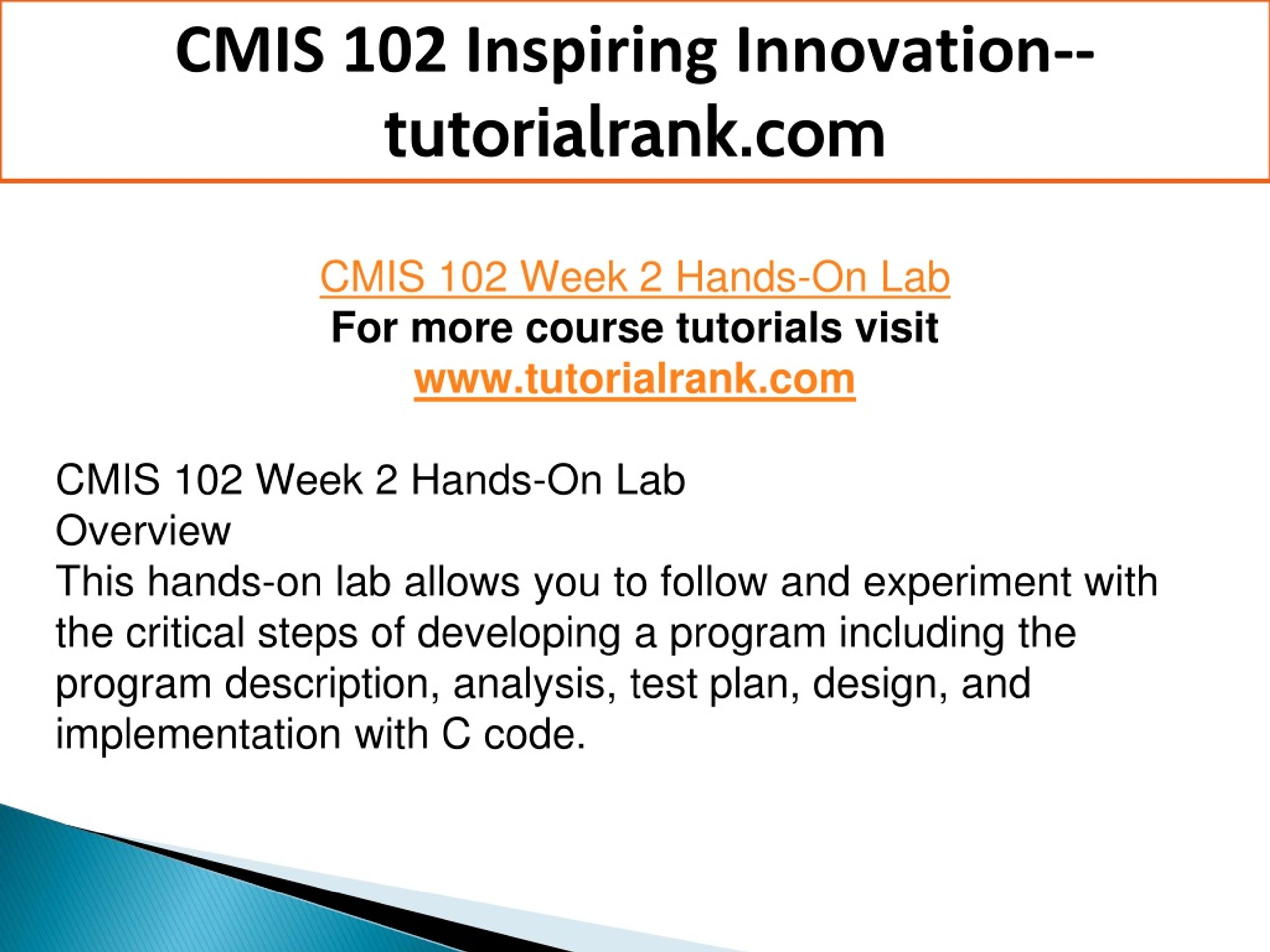 CMIS 102 Inspiring Innovation--tutorialrank.com

CMIS 102 Week 2 Hands-On Lab
For more course tutorials visit
www.tutorialrank.com

CMIS 102 Week 2 Hands-On Lab
Overview
This hands-on lab allows you to follow and experiment with the critical steps of developing a program including the program description, analysis, test plan, design, and implementation with C code.